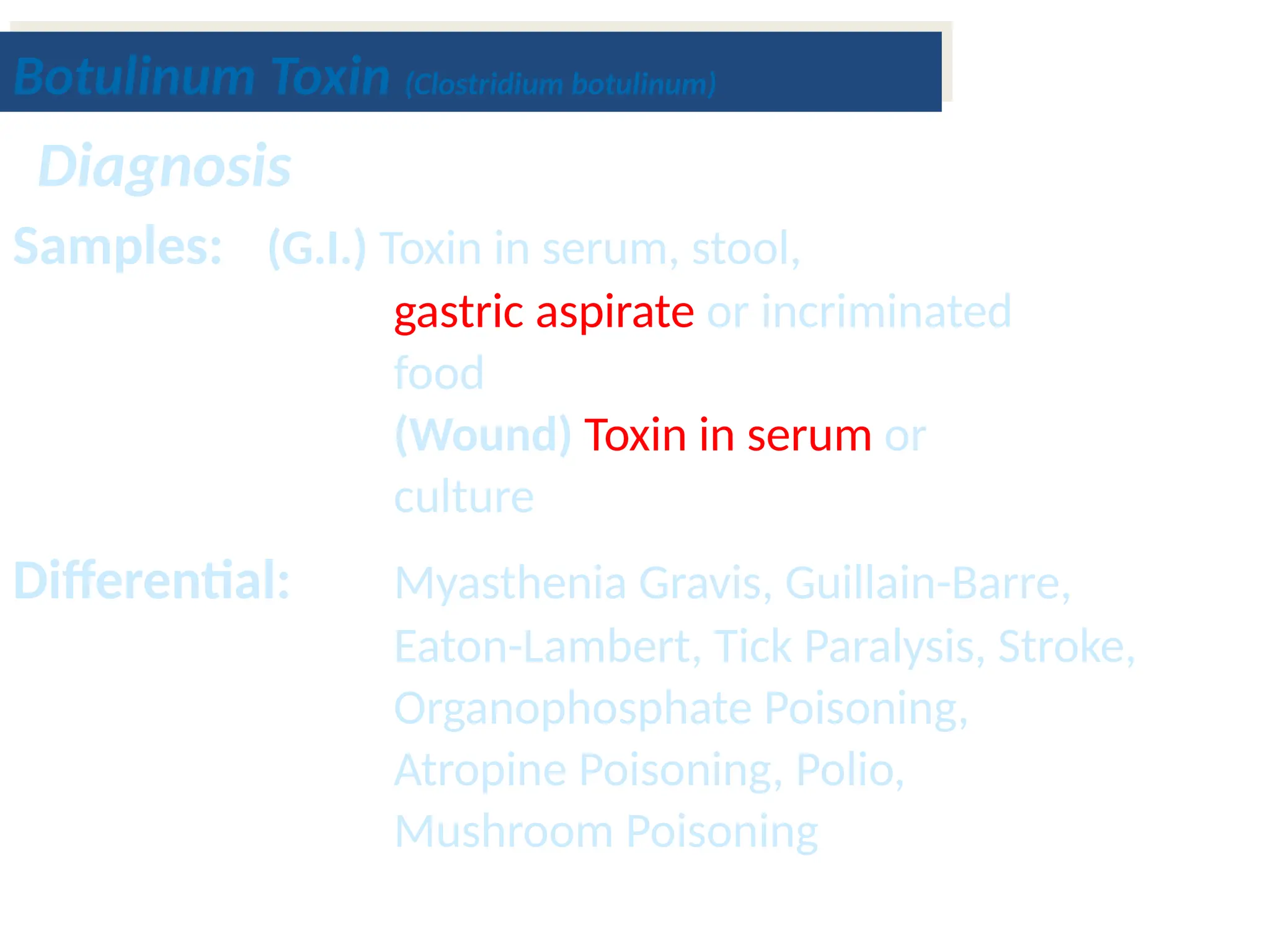 Botulinum Toxin (Clostridium botulinum)

Diagnosis

Samples: (G.I.) Toxin in serum, stool, gastric aspirate or incriminated food
(Wound) Toxin in serum or culture

Differential: Myasthenia Gravis, Guillain-Barre, Eaton-Lambert, Tick Paralysis, Stroke, Organophosphate Poisoning, Atropine Poisoning, Polio, Mushroom Poisoning